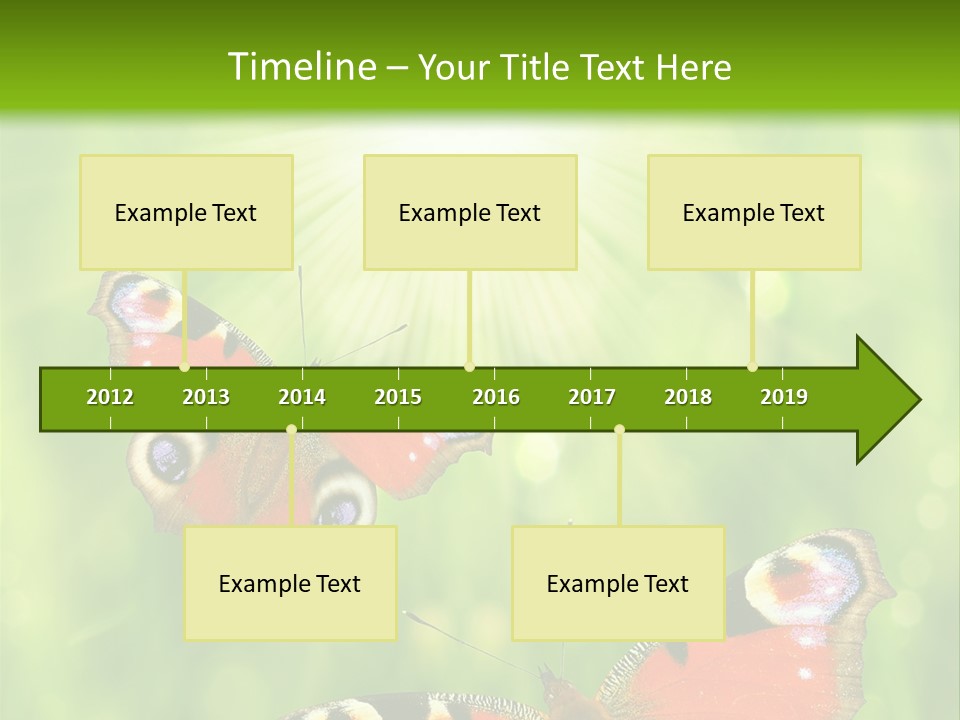 Timeline – Your Title Text Here

Example Text

Example Text

Example Text

2012 2013 2014 2015 2016 2017 2018 2019

Example Text

Example Text